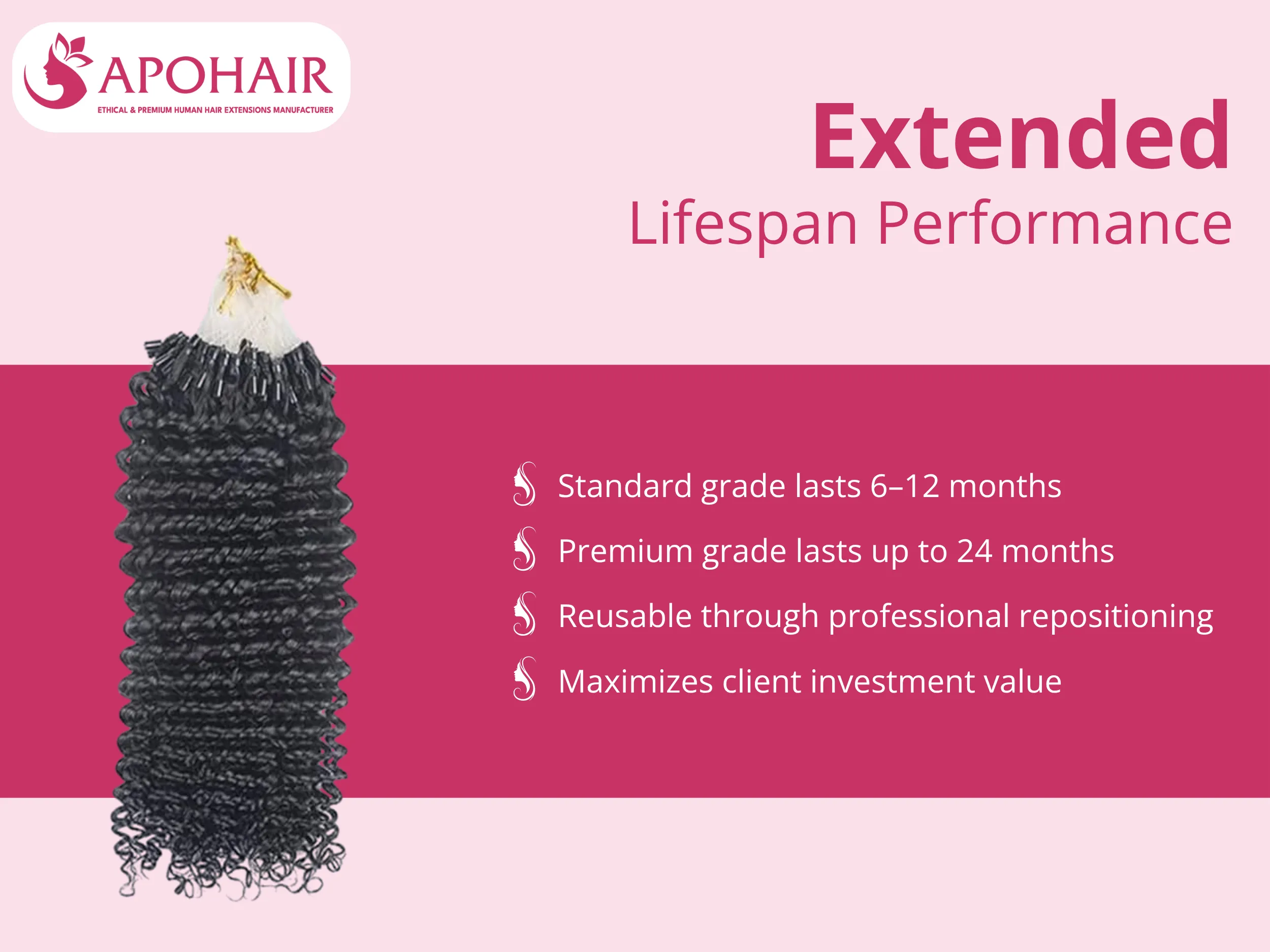 APOHAIR
ETHICAL & PREMIUM HUMAN HAIR EXTENSIONS MANUFACTURER

Extended
Lifespan Performance

Standard grade lasts 6–12 months

Premium grade lasts up to 24 months

Reusable through professional repositioning

Maximizes client investment value